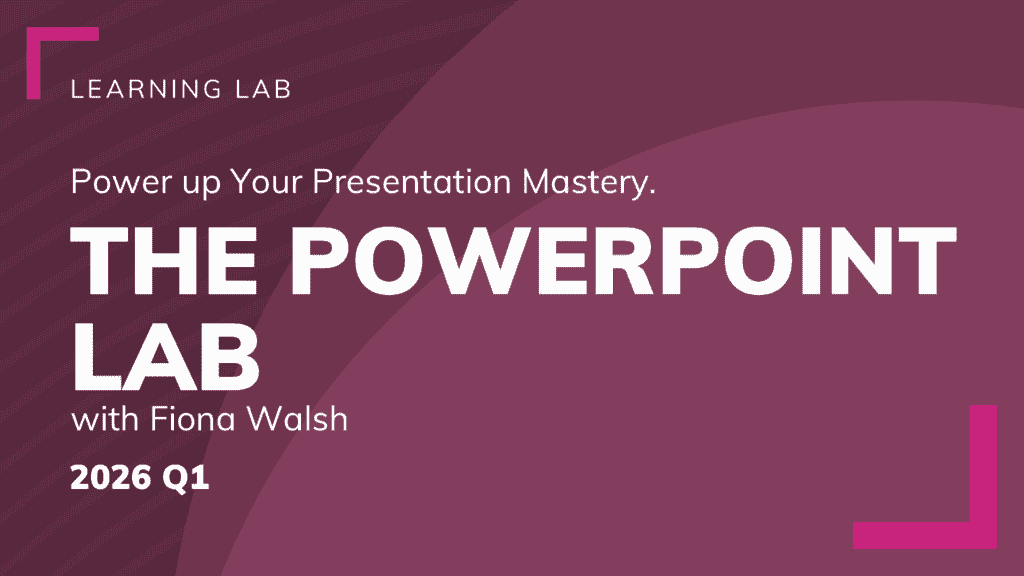 LEARNING LAB

Power up Your Presentation Mastery.

THE POWERPOINT LAB

with Fiona Walsh

2026 Q1